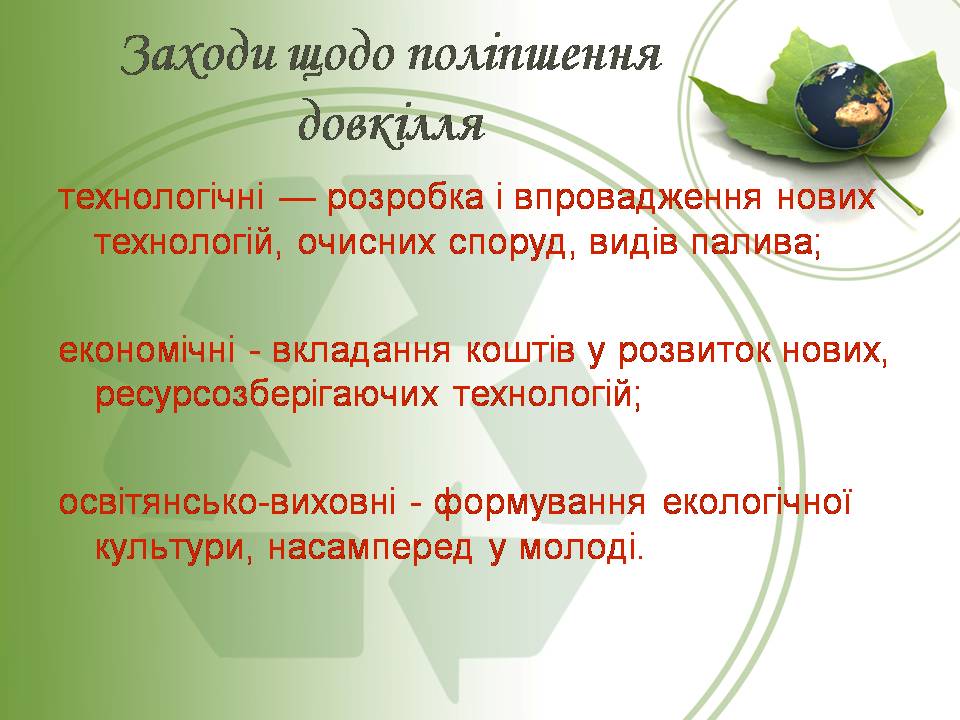 Заходи щодо поліпшення довкілля

технологічні — розробка і впровадження нових технологій, очисних споруд, видів палива;

економічні - вкладання коштів у розвиток нових, ресурсозберігаючих технологій;

освітянсько-виховні - формування екологічної культури, насамперед у молоді.